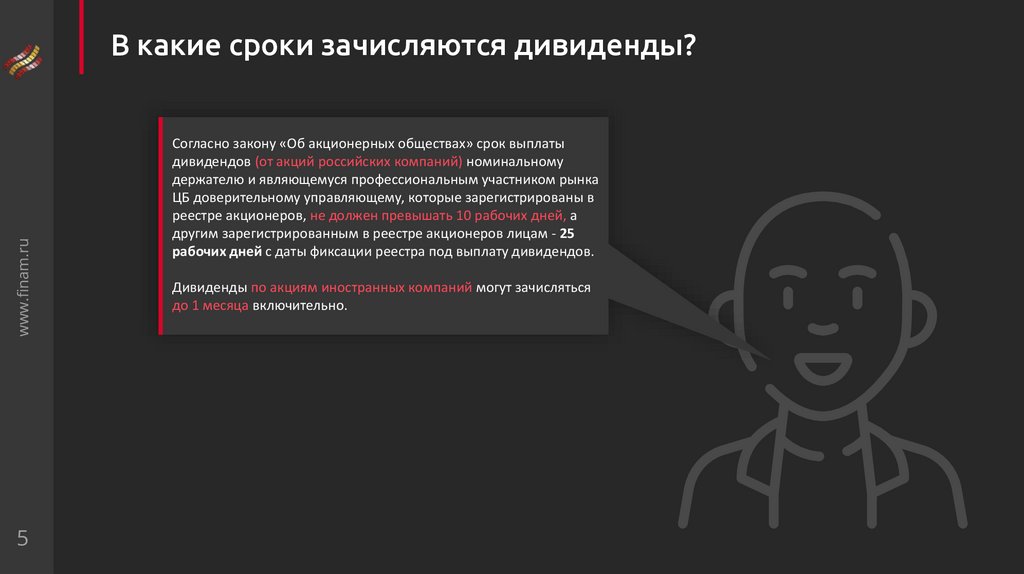 В какие сроки зачисляются дивиденды?

Согласно закону «Об акционерных обществах» срок выплаты дивидендов (от акций российских компаний) номинальному держателю и являющемуся профессиональным участником рынка ЦБ доверительному управляющему, которые зарегистрированы в реестре акционеров, не должен превышать 10 рабочих дней, а другим зарегистрированным в реестре акционеров лицам - 25 рабочих дней с даты фиксации реестра под выплату дивидендов.

Дивиденды по акциям иностранных компаний могут зачисляться до 1 месяца включительно.

www.finam.ru

5